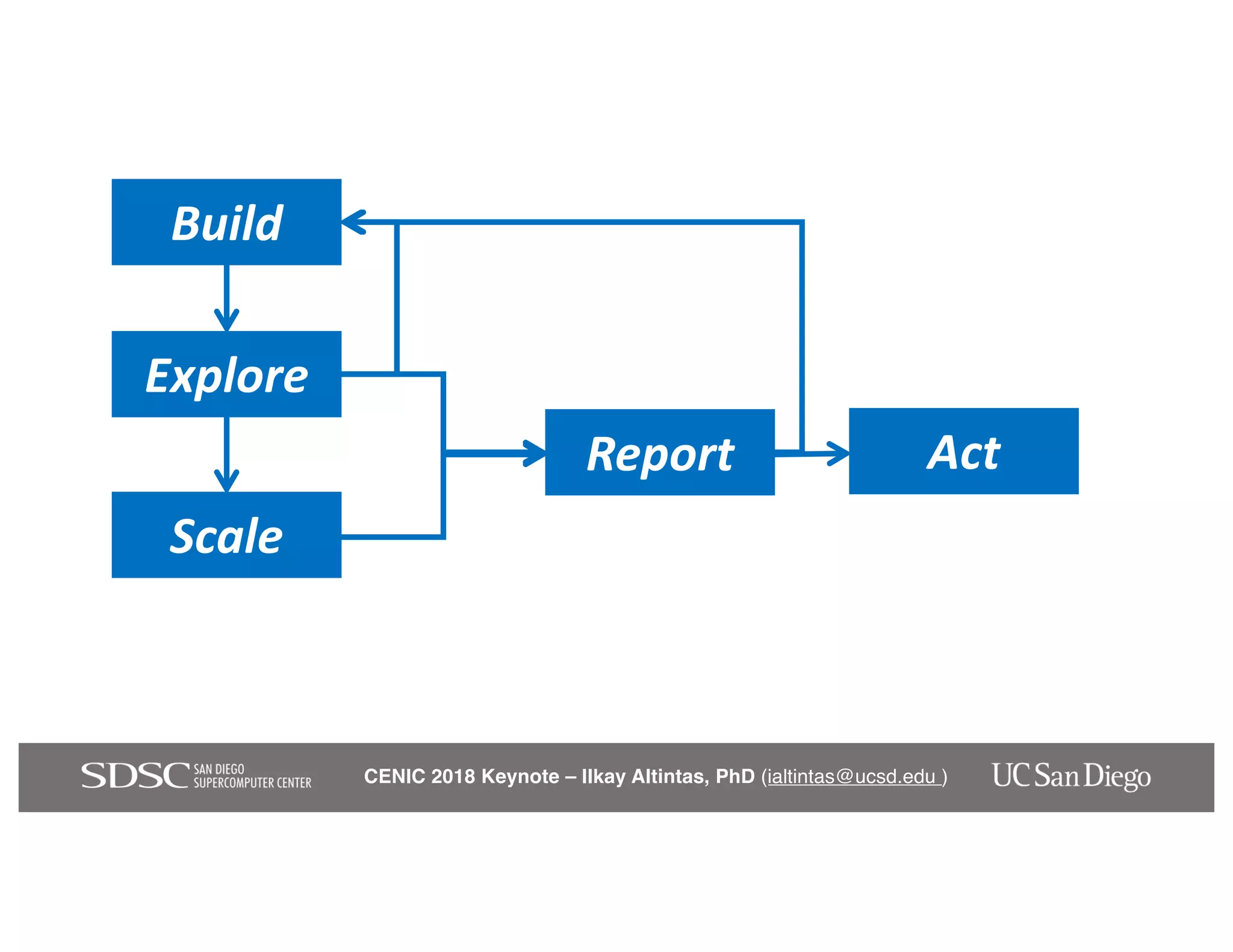 Build

Explore

Scale

Report

Act

SDSC SAN DIEGO SUPERCOMPUTER CENTER

CENIC 2018 Keynote – Ilkay Altintas, PhD (ialtintas@ucsd.edu )

UC San Diego